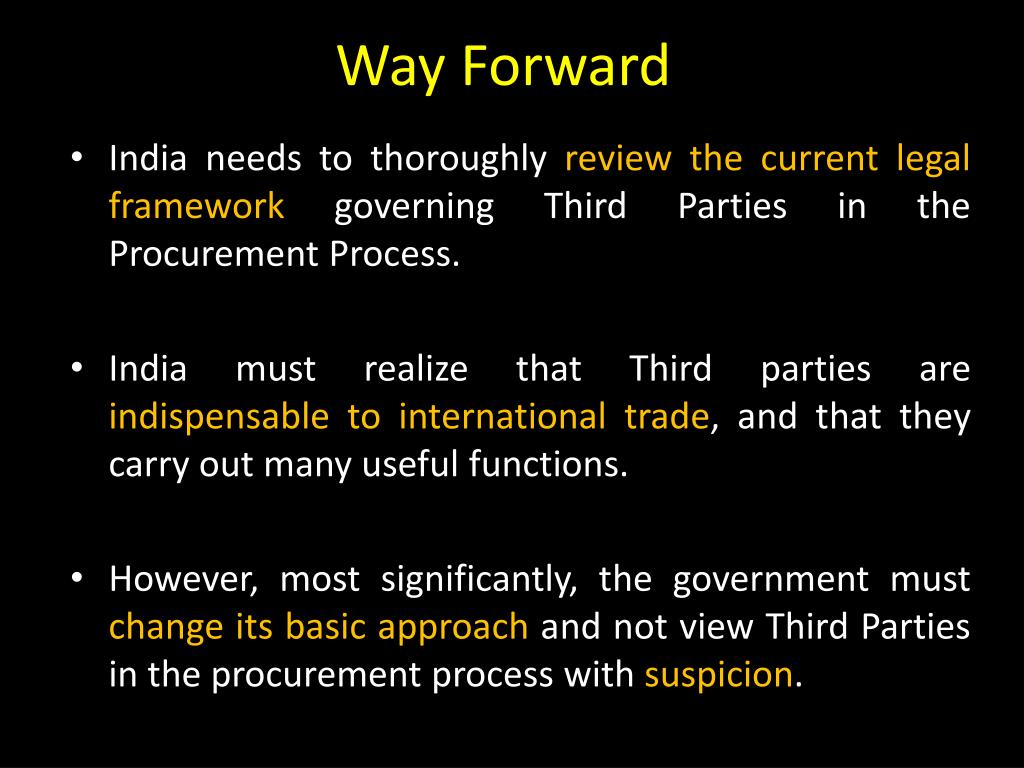 Way Forward

• India needs to thoroughly review the current legal framework governing Third Parties in the Procurement Process.

• India must realize that Third parties are indispensable to international trade, and that they carry out many useful functions.

• However, most significantly, the government must change its basic approach and not view Third Parties in the procurement process with suspicion.